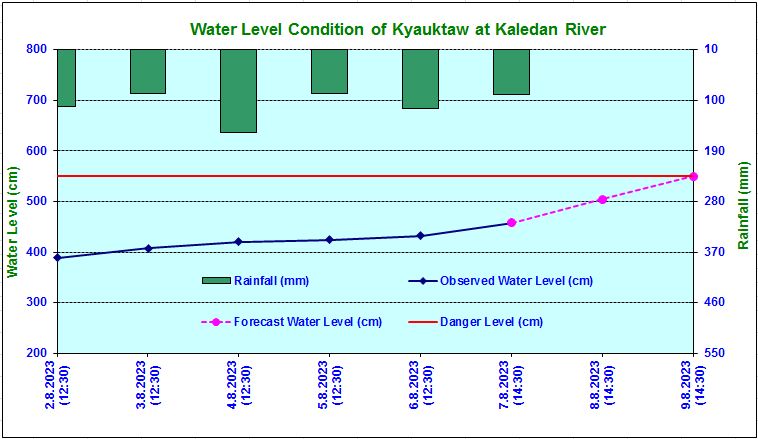 Water Level Condition of Kyauktaw at Kaledan River

Water Level (cm)

800
700
600
500
400
300
200

Rainfall (mm)

10
100
190
280
370
460
550

Rainfall (mm)
Observed Water Level (cm)
Forecast Water Level (cm)
Danger Level (cm)

2.8.2023 (12:30)
3.8.2023 (12:30)
4.8.2023 (12:30)
5.8.2023 (12:30)
6.8.2023 (12:30)
7.8.2023 (14:30)
8.8.2023 (14:30)
9.8.2023 (14:30)